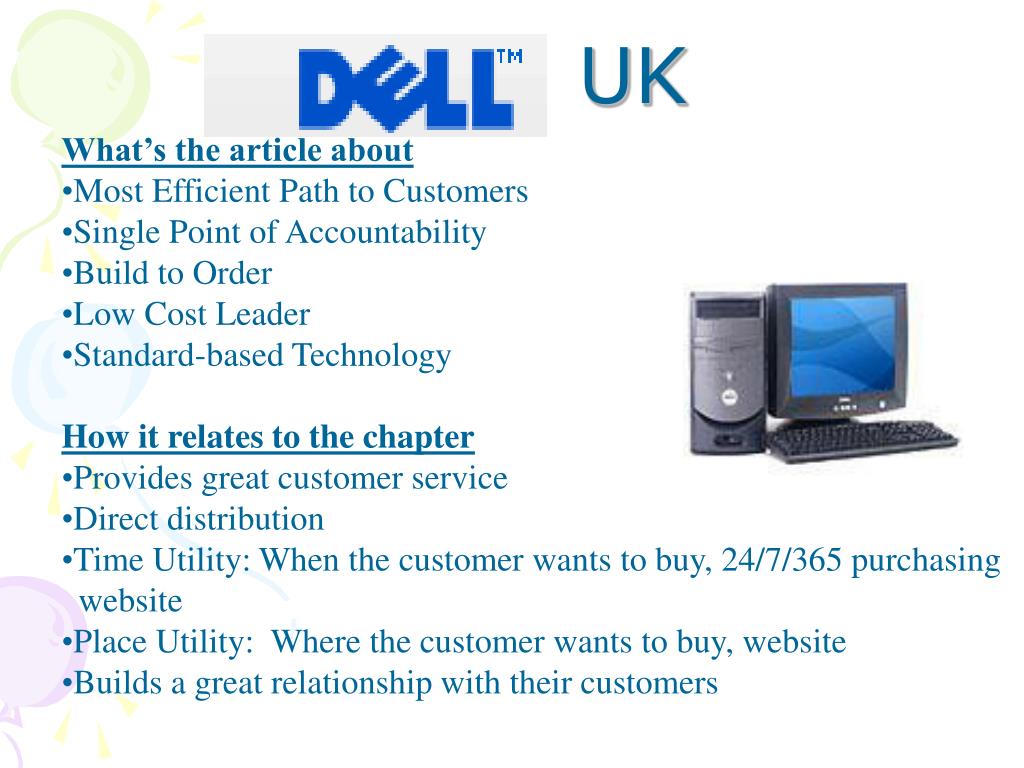 DELL™ UK

What's the article about
•Most Efficient Path to Customers
•Single Point of Accountability
•Build to Order
•Low Cost Leader
•Standard-based Technology

How it relates to the chapter
•Provides great customer service
•Direct distribution
•Time Utility: When the customer wants to buy, 24/7/365 purchasing website
•Place Utility: Where the customer wants to buy, website
•Builds a great relationship with their customers